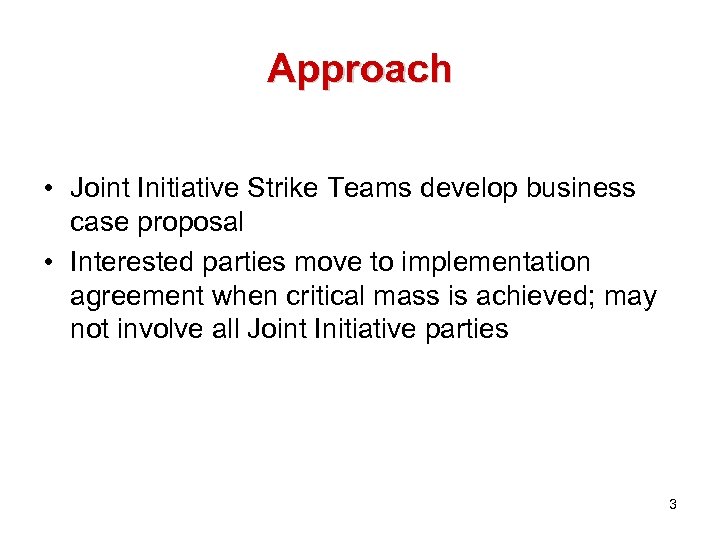 Approach

• Joint Initiative Strike Teams develop business case proposal

• Interested parties move to implementation agreement when critical mass is achieved; may not involve all Joint Initiative parties

3